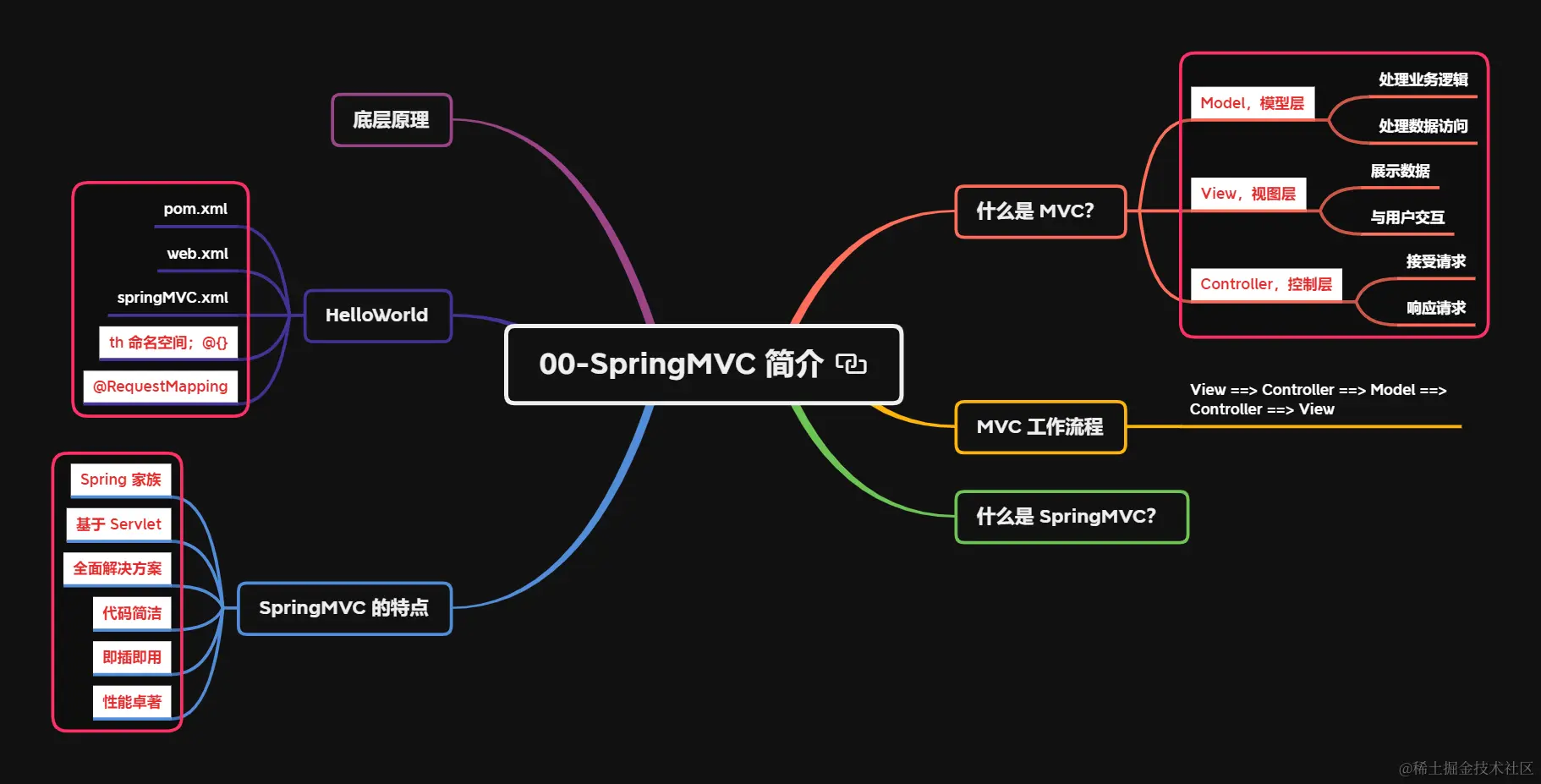 00-SpringMVC 简介

什么是 MVC?

Model，模型层

处理业务逻辑

处理数据访问

View，视图层

展示数据

与用户交互

Controller，控制层

接受请求

响应请求

MVC 工作流程

View ==> Controller ==> Model ==> Controller ==> View

什么是 SpringMVC?

底层原理

HelloWorld

pom.xml

web.xml

springMVC.xml

th 命名空间；@{}

@RequestMapping

SpringMVC 的特点

Spring 家族

基于 Servlet

全面解决方案

代码简洁

即插即用

性能卓著

@稀土掘金技术社区